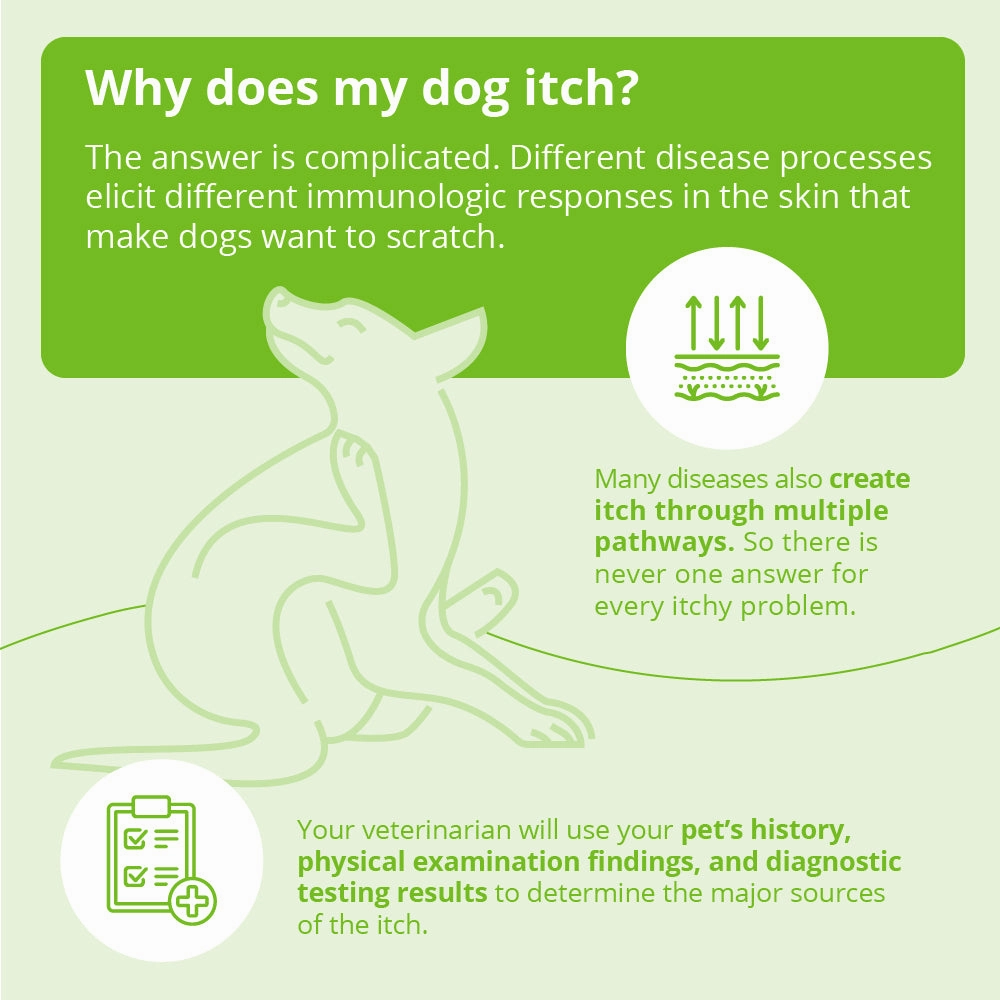 Why does my dog itch?

The answer is complicated. Different disease processes elicit different immunologic responses in the skin that make dogs want to scratch.

Many diseases also create itch through multiple pathways. So there is never one answer for every itchy problem.

Your veterinarian will use your pet's history, physical examination findings, and diagnostic testing results to determine the major sources of the itch.